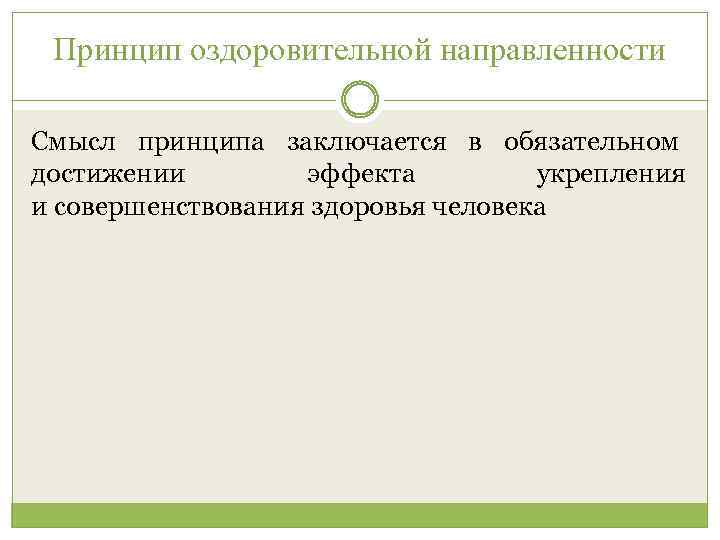 Принцип оздоровительной направленности

Смысл принципа заключается в обязательном достижении эффекта укрепления и совершенствования здоровья человека